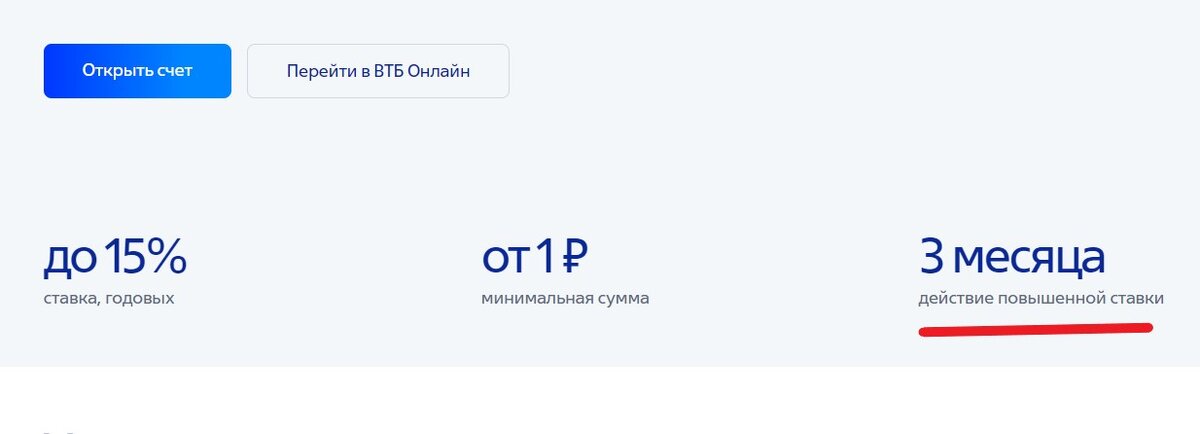 Открыть счет

Перейти в ВТБ Онлайн

до 15%
ставка, годовых

от 1 ₽
минимальная сумма

3 месяца
действие повышенной ставки